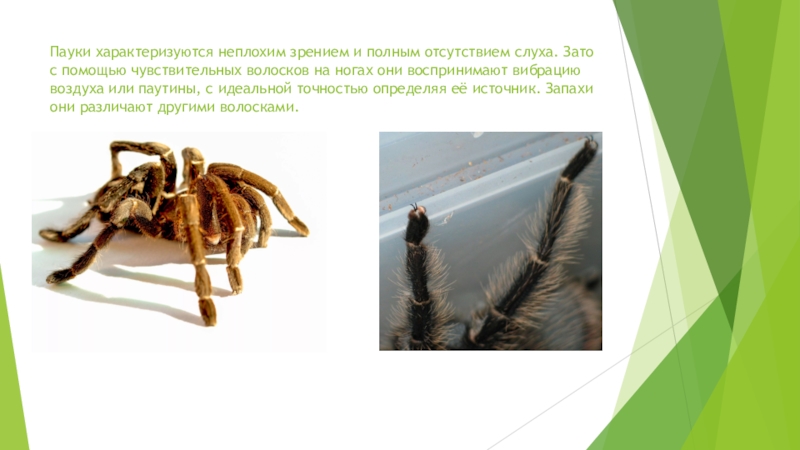 Пауки характеризуются неплохим зрением и полным отсутствием слуха. Зато с помощью чувствительных волосков на ногах они воспринимают вибрацию воздуха или паутины, с идеальной точностью определяя её источник. Запахи они различают другими волосками.